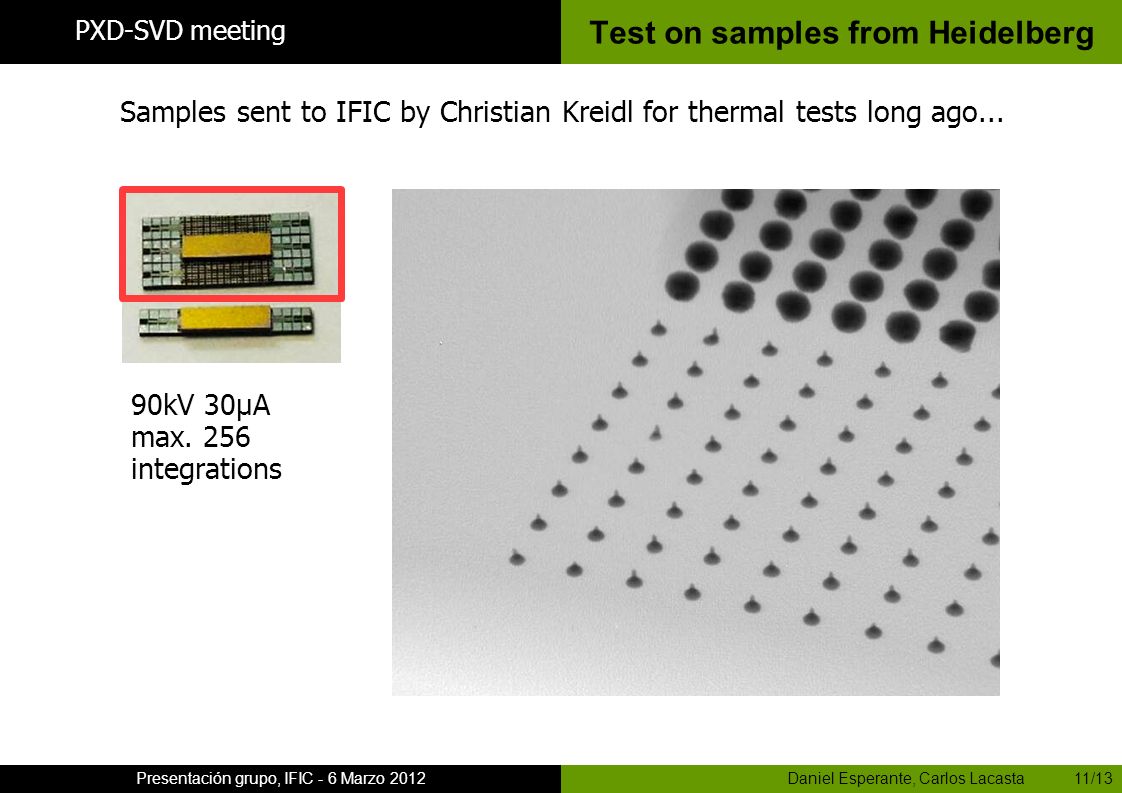 PXD-SVD meeting

Test on samples from Heidelberg

Samples sent to IFIC by Christian Kreidl for thermal tests long ago...

90kV 30μA
max. 256
integrations

Presentación grupo, IFIC - 6 Marzo 2012

Daniel Esperante, Carlos Lacasta

11/13